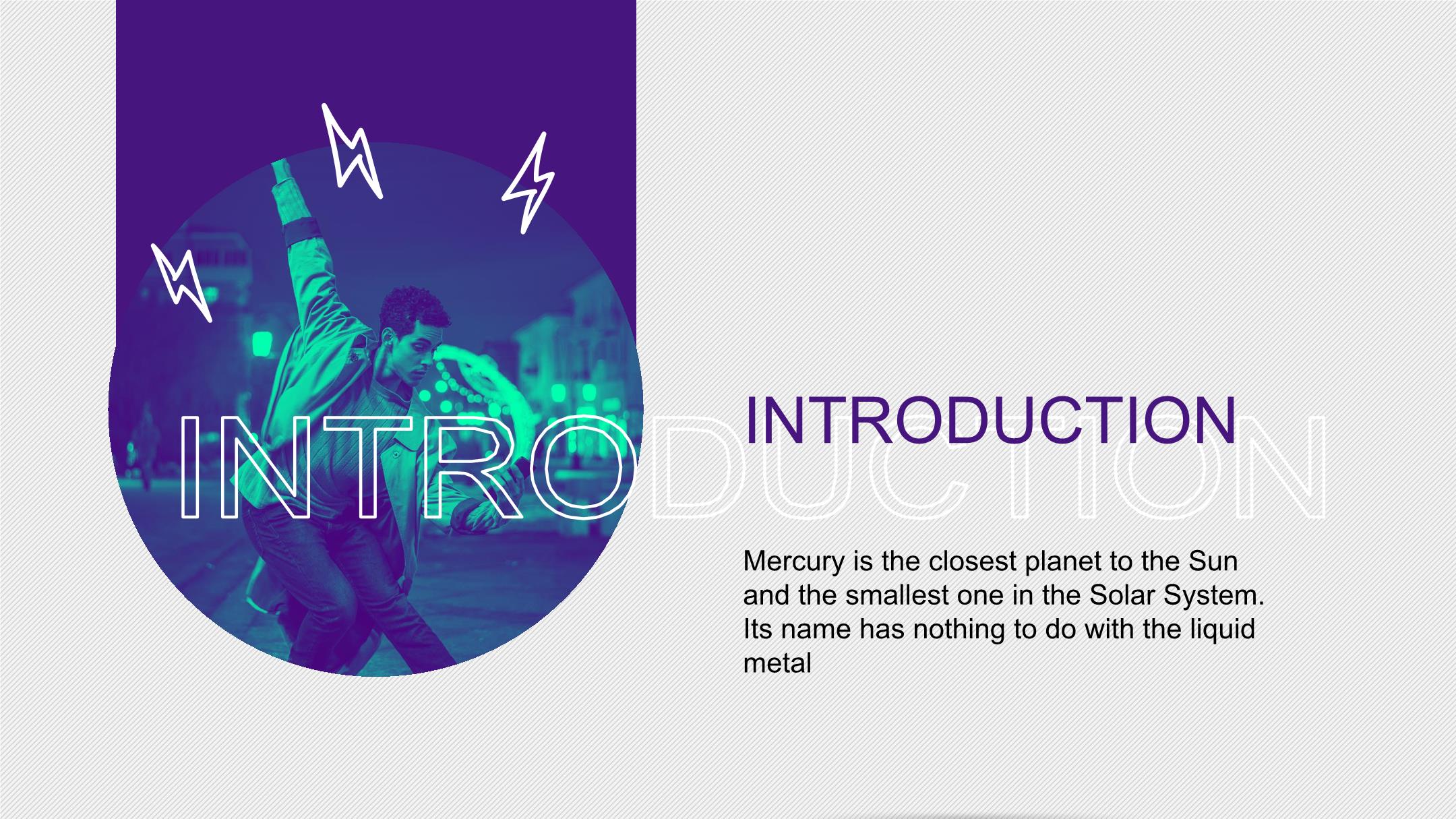 INTRODUCTION

INTRODUCTION

Mercury is the closest planet to the Sun and the smallest one in the Solar System. Its name has nothing to do with the liquid metal